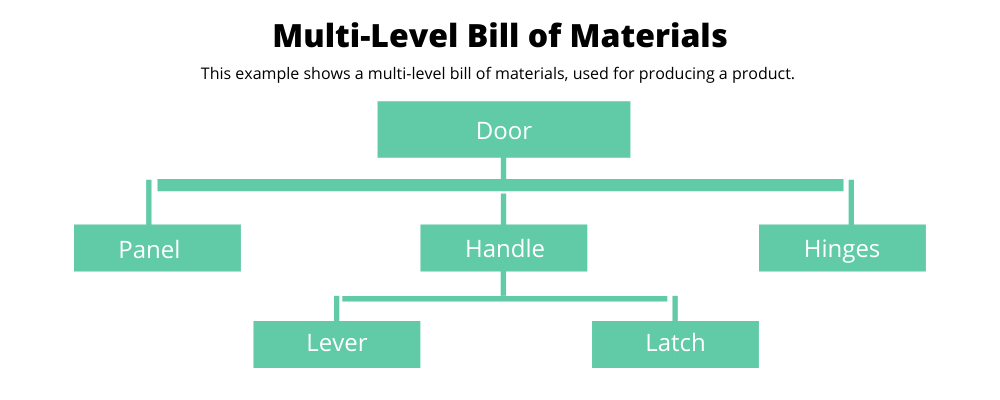 Multi-Level Bill of Materials

This example shows a multi-level bill of materials, used for producing a product.

Door

Panel

Handle

Hinges

Lever

Latch